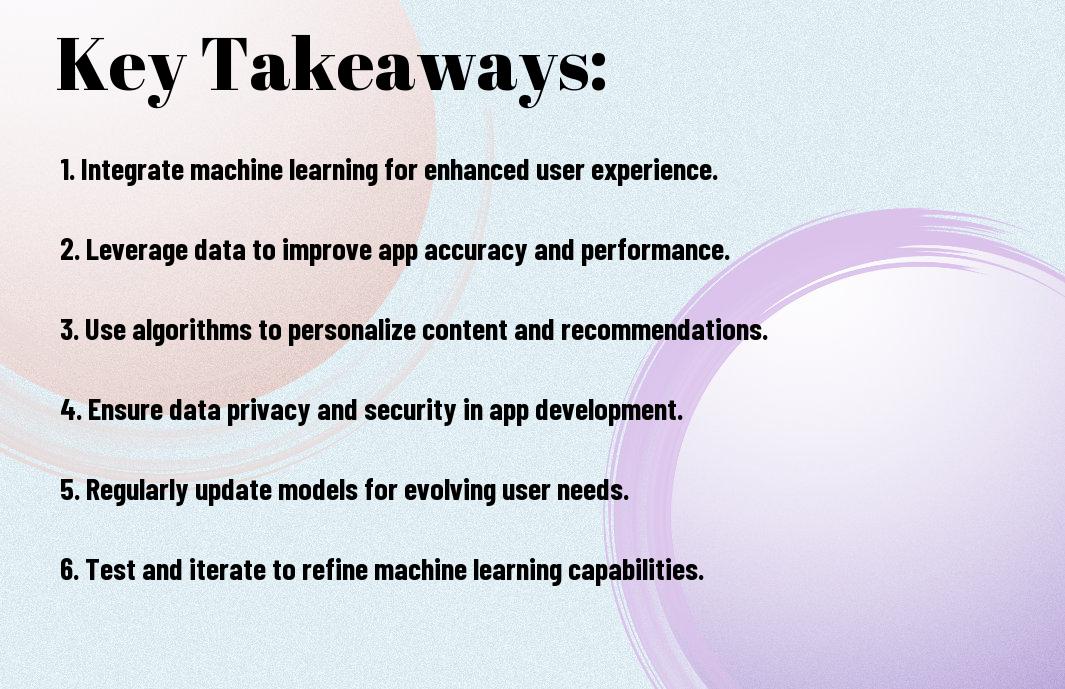 Key Takeaways:

1. Integrate machine learning for enhanced user experience.

2. Leverage data to improve app accuracy and performance.

3. Use algorithms to personalize content and recommendations.

4. Ensure data privacy and security in app development.

5. Regularly update models for evolving user needs.

6. Test and iterate to refine machine learning capabilities.